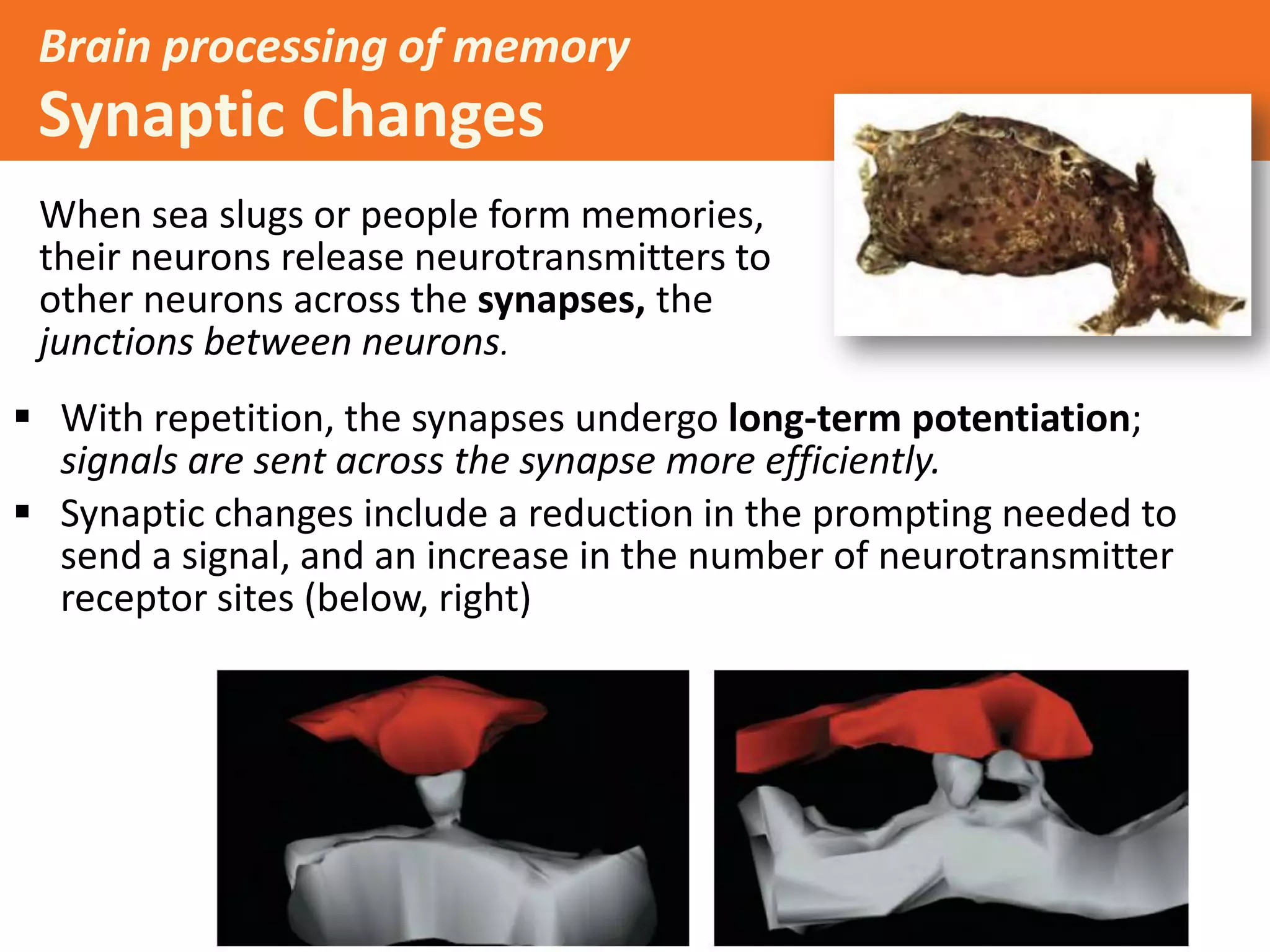 Brain processing of memory
Synaptic Changes

When sea slugs or people form memories, their neurons release neurotransmitters to other neurons across the synapses, the junctions between neurons.

▪ With repetition, the synapses undergo long-term potentiation; signals are sent across the synapse more efficiently.
▪ Synaptic changes include a reduction in the prompting needed to send a signal, and an increase in the number of neurotransmitter receptor sites (below, right)